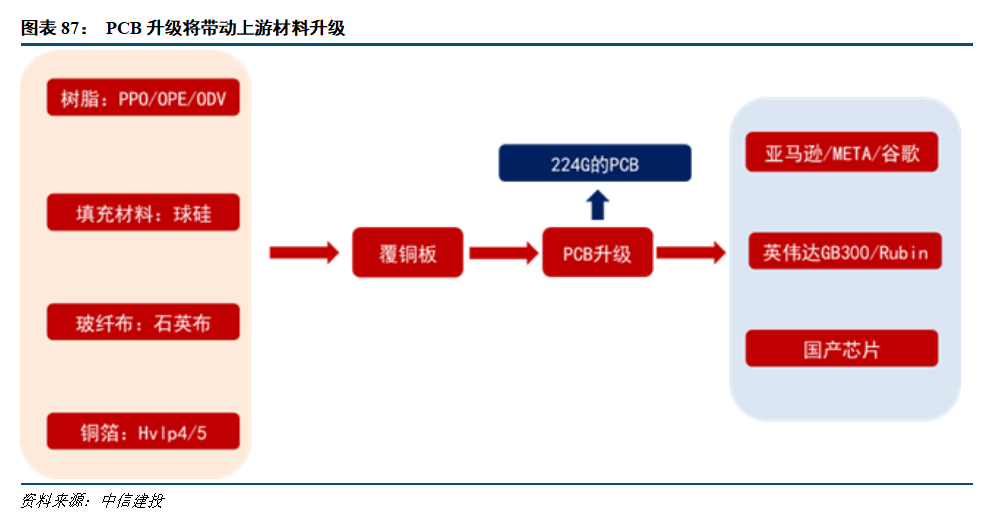 图表 87： PCB 升级将带动上游材料升级

树脂：PPO/OPE/ODV

填充材料：球硅

玻纤布：石英布

铜箔：Hvlp4/5

覆铜板

224G的PCB

PCB升级

亚马逊/META/谷歌

英伟达GB300/Rubin

国产芯片

资料来源：中信建投